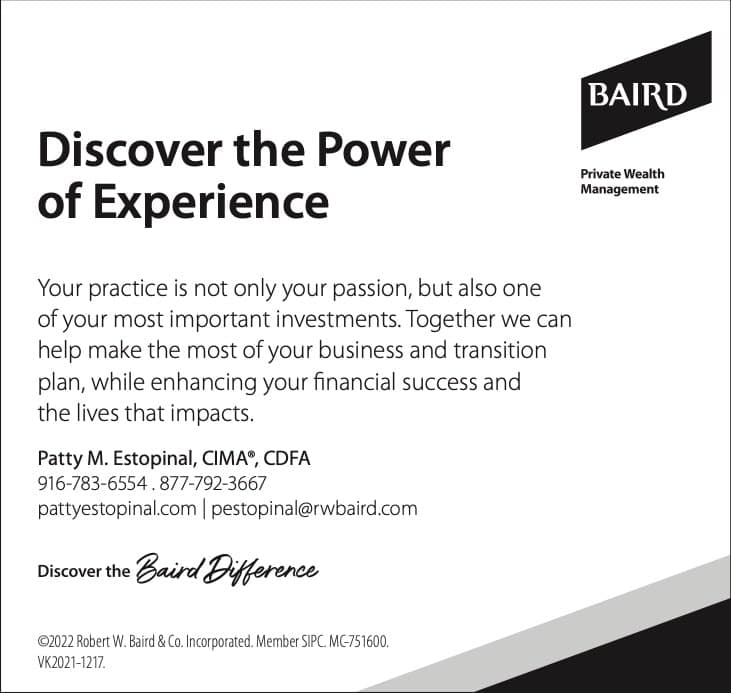 BAIRD

Private Wealth Management

Discover the Power of Experience

Your practice is not only your passion, but also one of your most important investments. Together we can help make the most of your business and transition plan, while enhancing your financial success and the lives that impacts.

Patty M. Estopinal, CIMA®, CDFA
916-783-6554 . 877-792-3667
pattyestopinal.com | pestopinal@rwbaird.com

Discover the Baird Difference

©2022 Robert W. Baird & Co. Incorporated. Member SIPC. MC-751600. VK2021-1217.